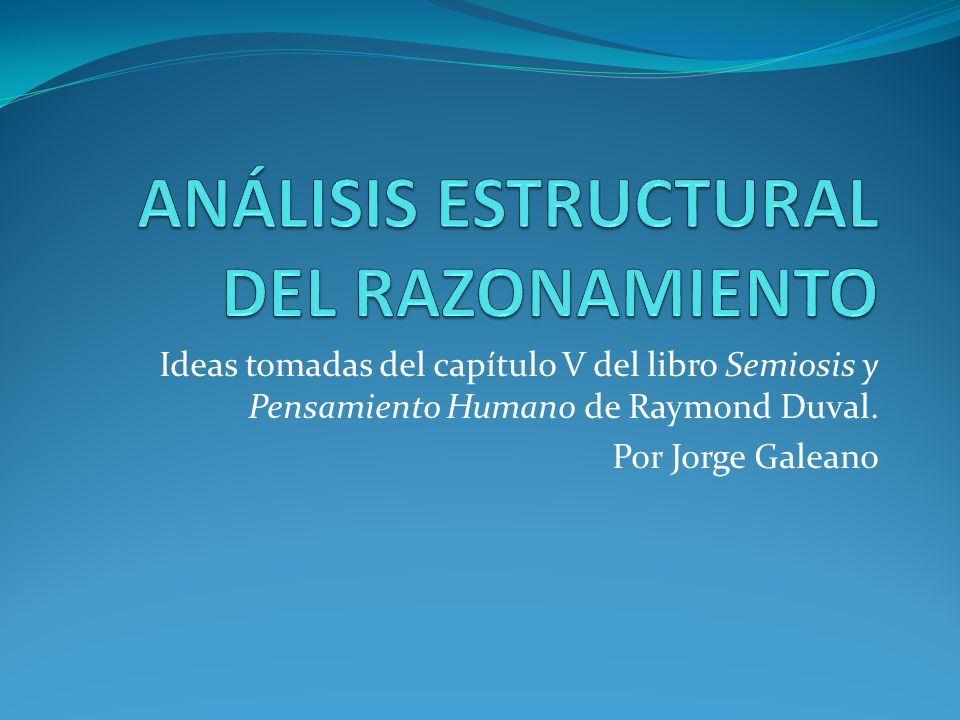 ANÁLISIS ESTRUCTURAL DEL RAZONAMIENTO

Ideas tomadas del capítulo V del libro Semiosis y Pensamiento Humano de Raymond Duval.

Por Jorge Galeano